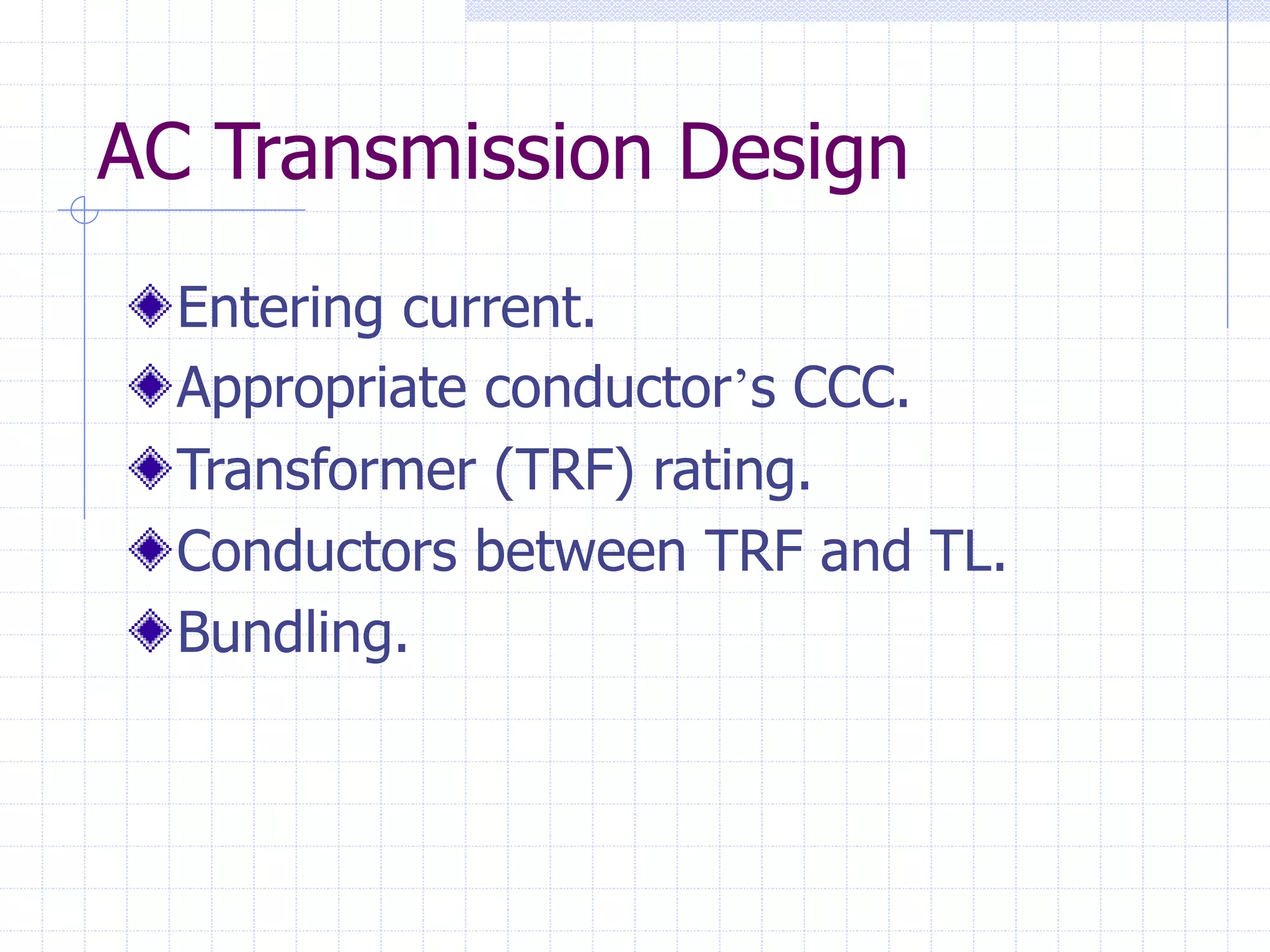 AC Transmission Design

Entering current.
Appropriate conductor’s CCC.
Transformer (TRF) rating.
Conductors between TRF and TL.
Bundling.